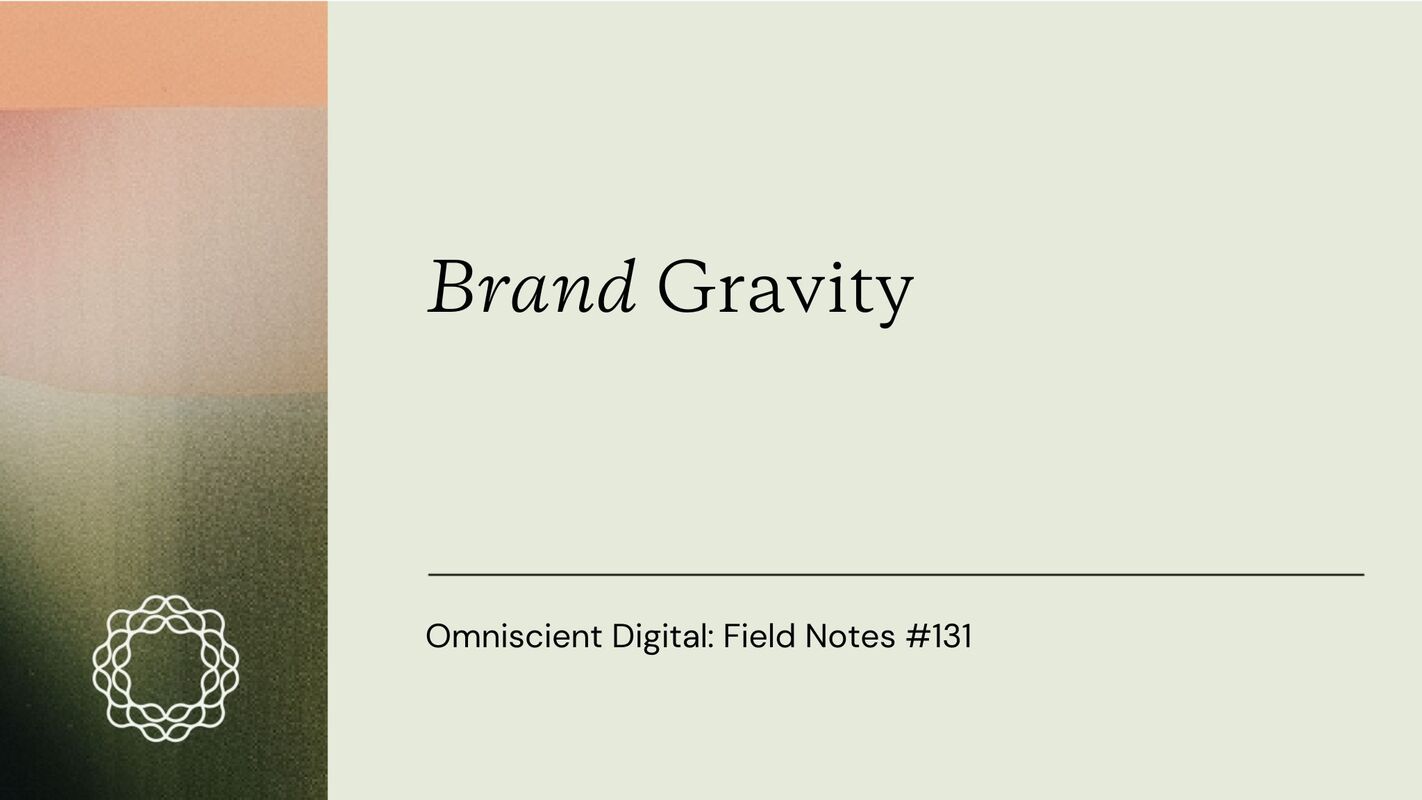 Brand Gravity

Omniscient Digital: Field Notes #131